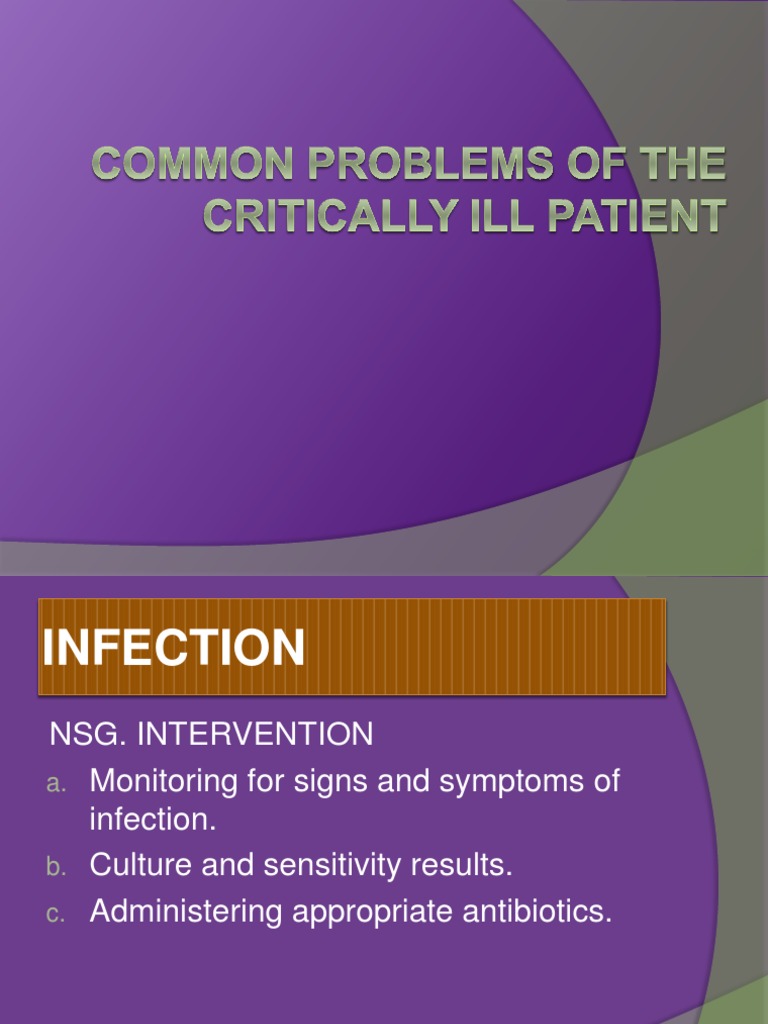 COMMON PROBLEMS OF THE CRITICALLY ILL PATIENT

INFECTION

NSG. INTERVENTION

a. Monitoring for signs and symptoms of infection.
b. Culture and sensitivity results.
c. Administering appropriate antibiotics.